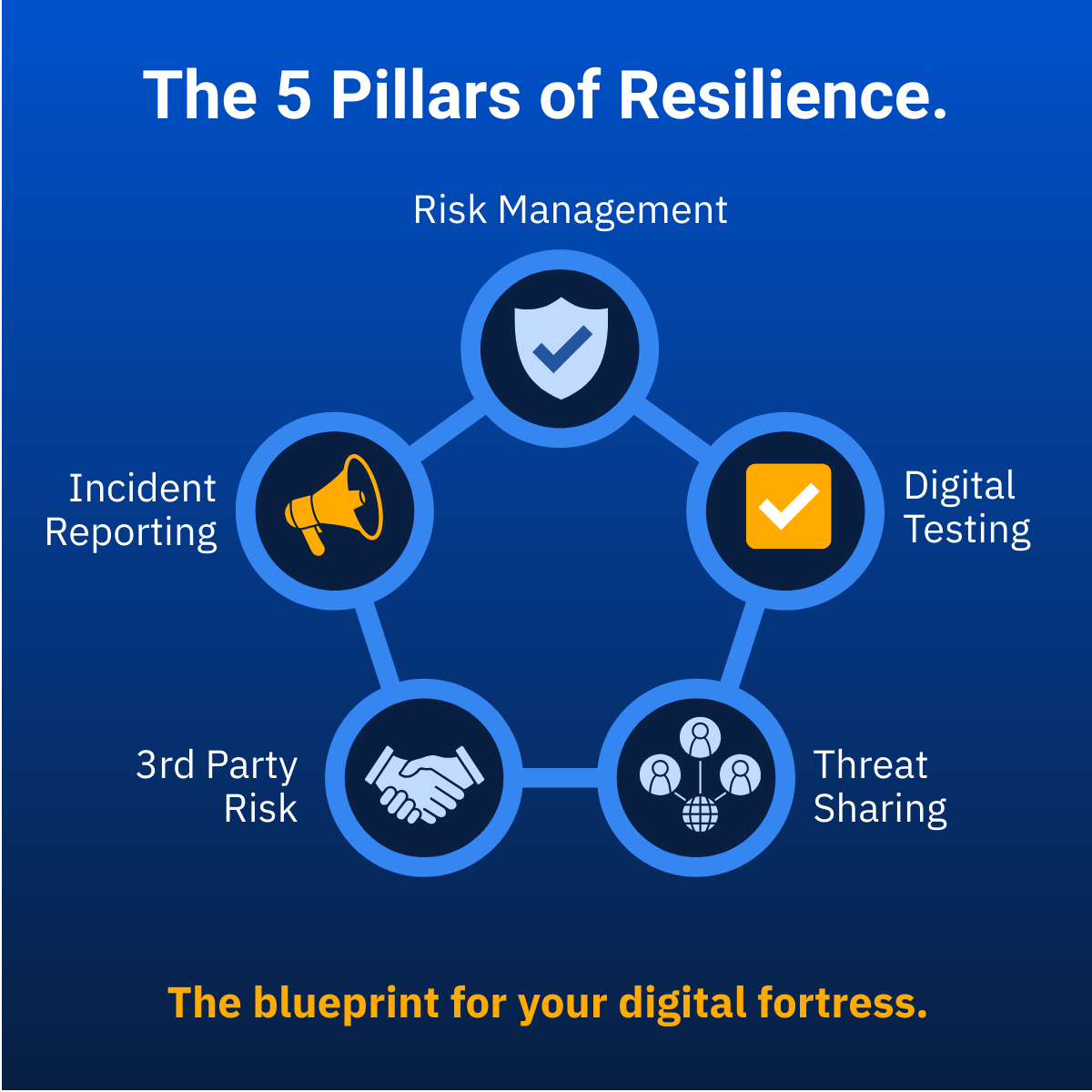 The 5 Pillars of Resilience.

Risk Management

Incident Reporting

Digital Testing

3rd Party Risk

Threat Sharing

The blueprint for your digital fortress.